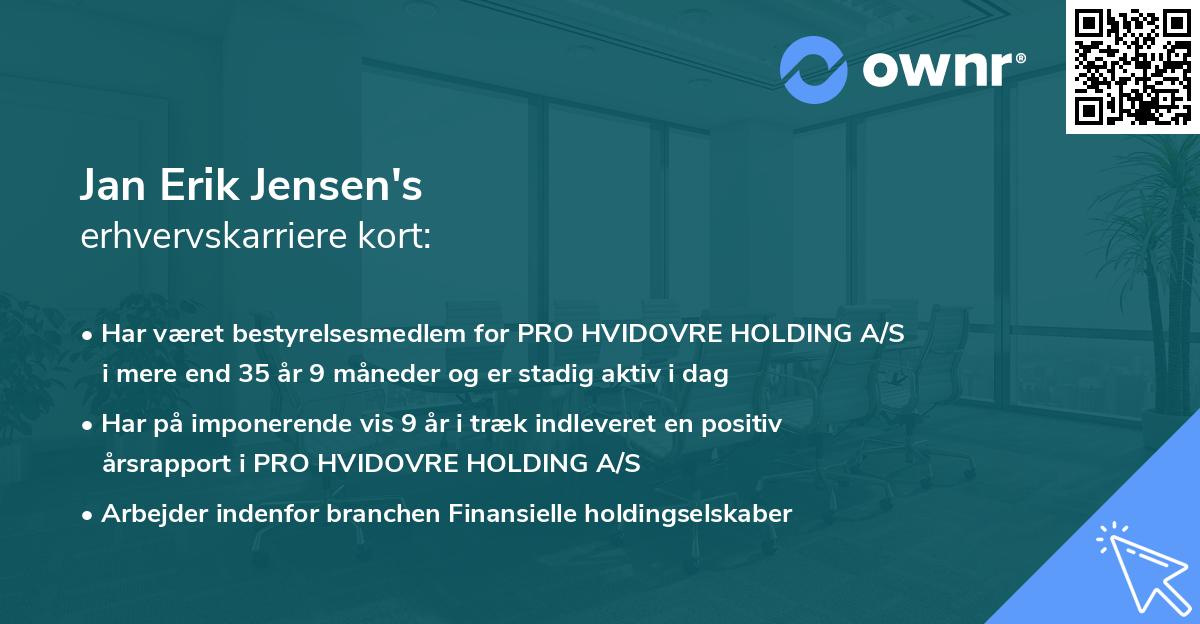 ownr®

Jan Erik Jensen's
erhvervskarriere kort:

• Har været bestyrelsesmedlem for PRO HVIDOVRE HOLDING A/S i mere end 35 år 9 måneder og er stadig aktiv i dag
• Har på imponerende vis 9 år i træk indleveret en positiv årsrapport i PRO HVIDOVRE HOLDING A/S
• Arbejder indenfor branchen Finansielle holdingselskaber